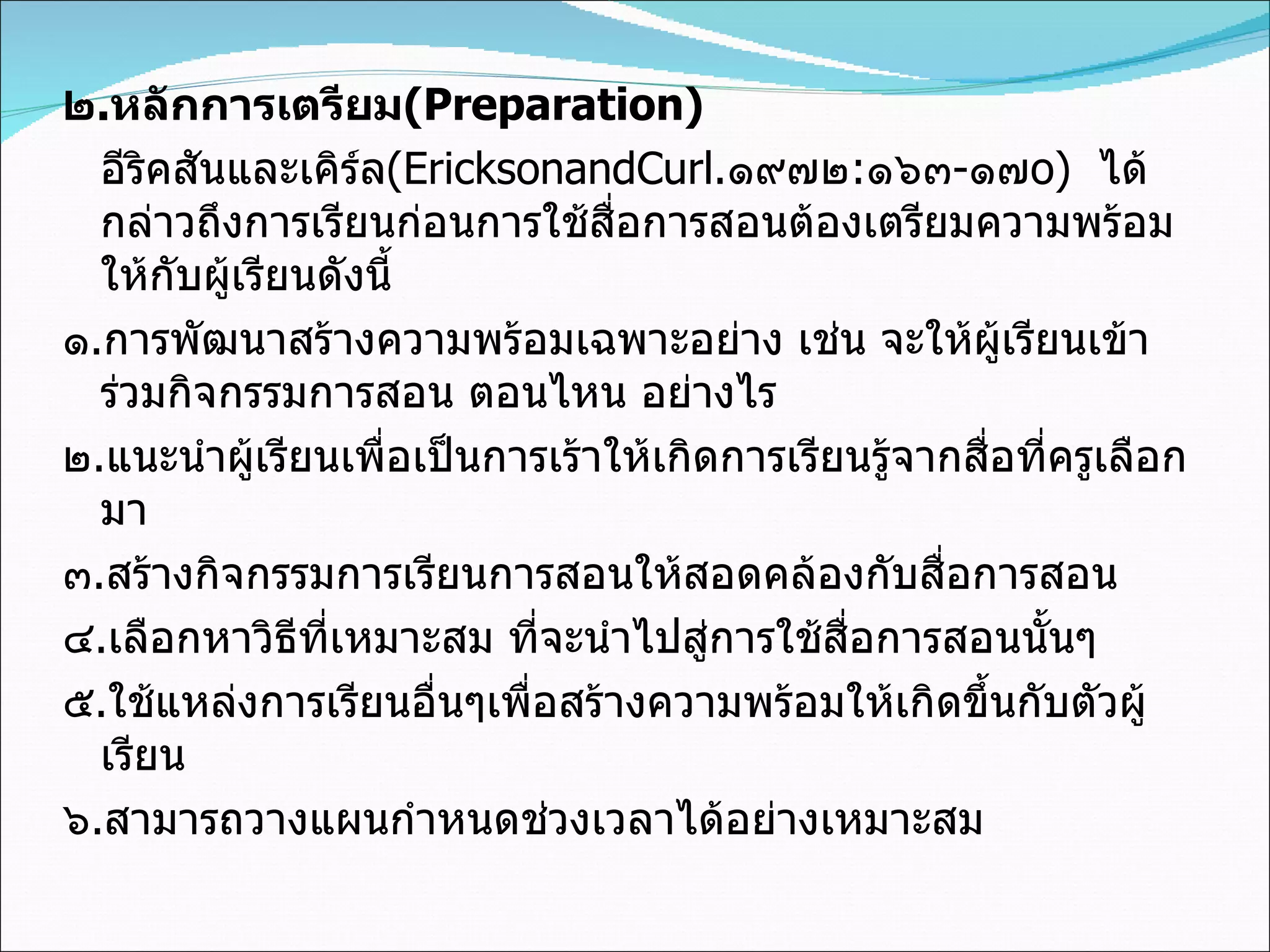 ๒.หลักการเตรียม(Preparation)

อีริคสันและเคิร์ล(EricksonandCurl.๑๙๗๒:๑๖๓-๑๗๐) ได้กล่าวถึงการเรียนก่อนการใช้สื่อการสอนต้องเตรียมความพร้อมให้กับผู้เรียนดังนี้

๑.การพัฒนาสร้างความพร้อมเฉพาะอย่าง เช่น จะให้ผู้เรียนเข้าร่วมกิจกรรมการสอน ตอนไหน อย่างไร

๒.แนะนำผู้เรียนเพื่อเป็นการเร้าให้เกิดการเรียนรู้จากสื่อที่ครูเลือกมา

๓.สร้างกิจกรรมการเรียนการสอนให้สอดคล้องกับสื่อการสอน

๔.เลือกหาวิธีที่เหมาะสม ที่จะนำไปสู่การใช้สื่อการสอนนั้นๆ

๕.ใช้แหล่งการเรียนอื่นๆเพื่อสร้างความพร้อมให้เกิดขึ้นกับตัวผู้เรียน

๖.สามารถวางแผนกำหนดช่วงเวลาได้อย่างเหมาะสม